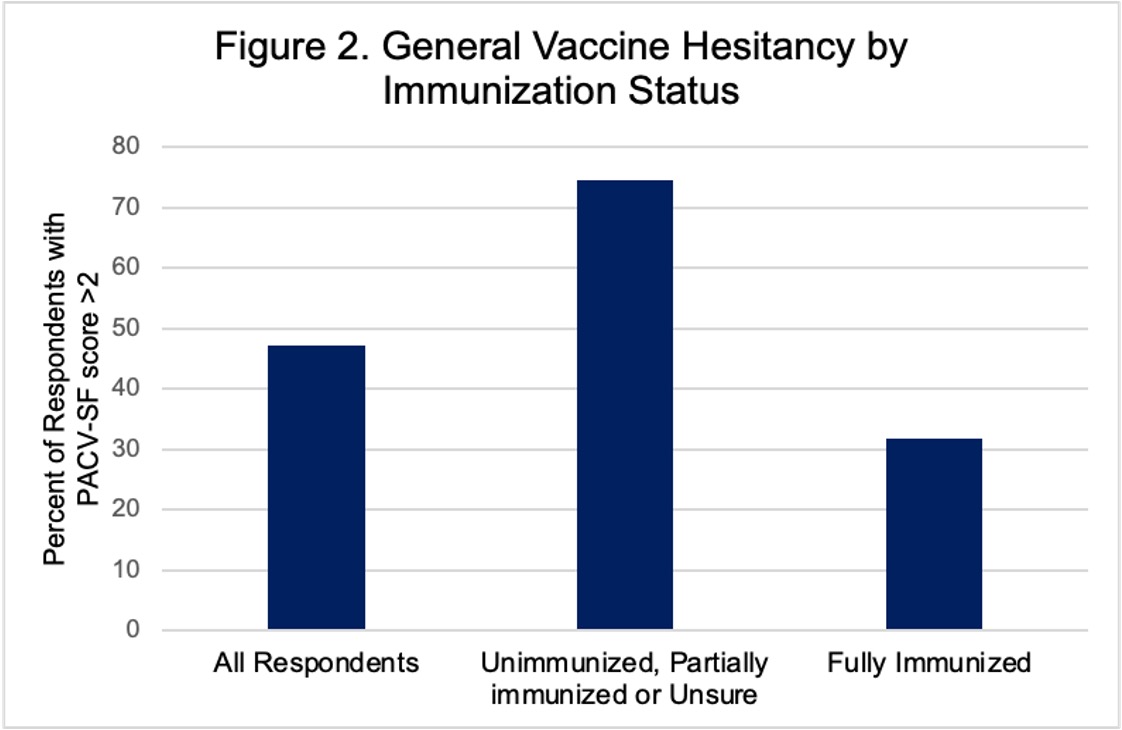 Figure 2. General Vaccine Hesitancy by Immunization Status

Percent of Respondents with PACV-SF score >2

80
70
60
50
40
30
20
10
0

All Respondents
Unimmunized, Partially immunized or Unsure
Fully Immunized